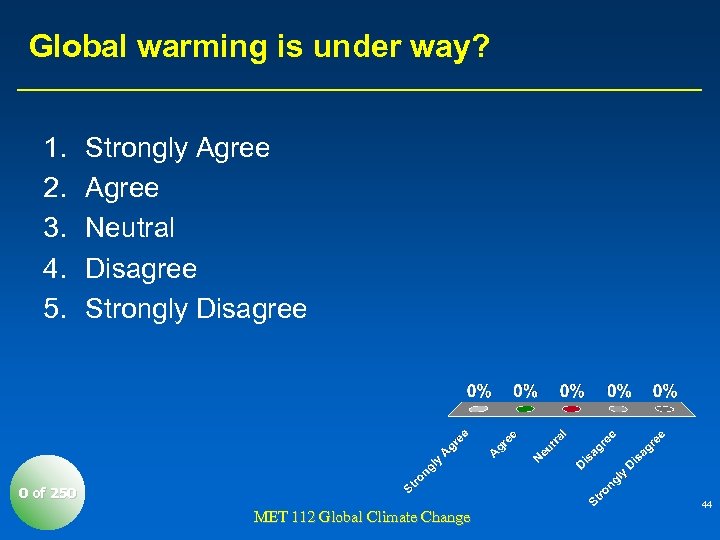 Global warming is under way?

1. Strongly Agree
2. Agree
3. Neutral
4. Disagree
5. Strongly Disagree

0% 0% 0% 0% 0%

Strongly Agree
Agree
Neutral
Disagree
Strongly Disagree

0 of 250

MET 112 Global Climate Change

44